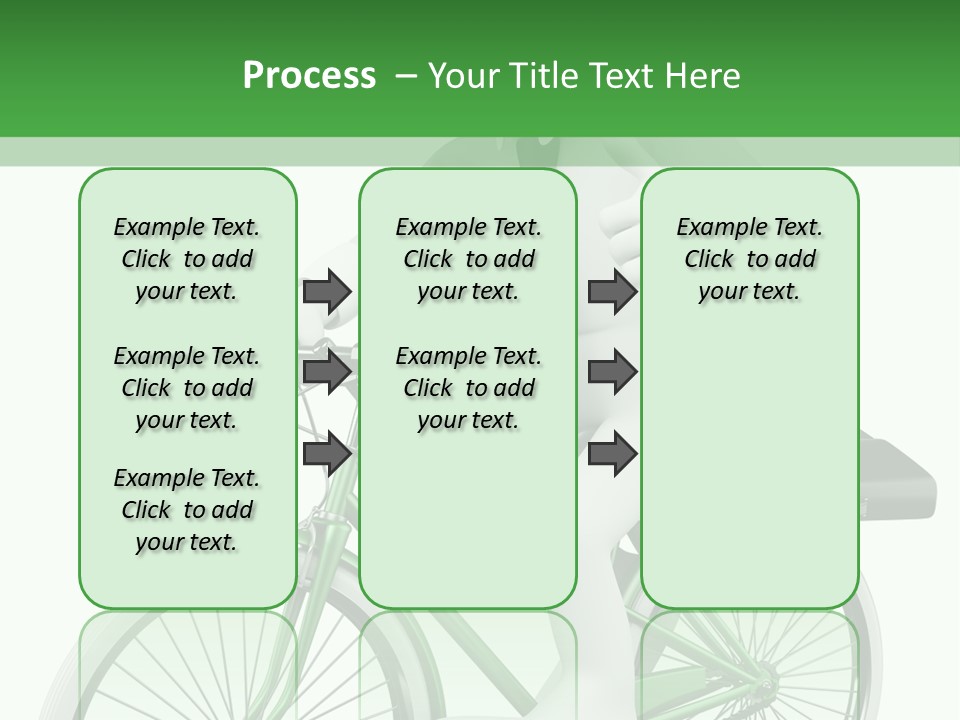 Process – Your Title Text Here

Example Text. Click to add your text.

Example Text. Click to add your text.

Example Text. Click to add your text.

Example Text. Click to add your text.

Example Text. Click to add your text.

Example Text. Click to add your text.